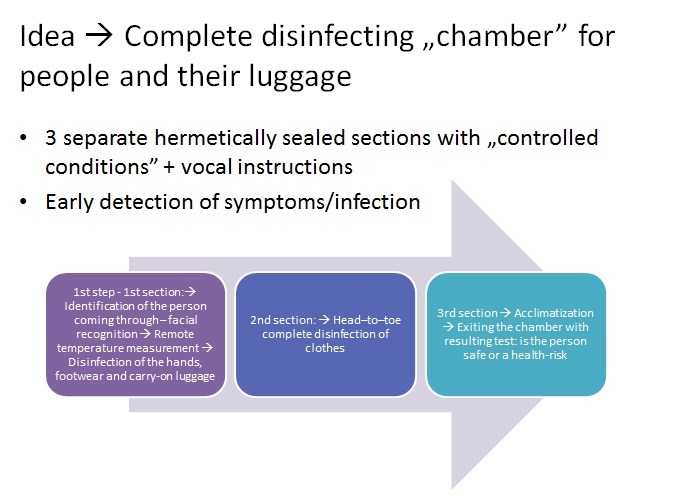 Idea → Complete disinfecting „chamber” for people and their luggage

• 3 separate hermetically sealed sections with „controlled conditions” + vocal instructions
• Early detection of symptoms/infection

1st step - 1st section:→ Identification of the person coming through – facial recognition → Remote temperature measurement → Disinfection of the hands, footwear and carry-on luggage

2nd section: → Head–to–toe complete disinfection of clothes

3rd section → Acclimatization → Exiting the chamber with resulting test: is the person safe or a health-risk